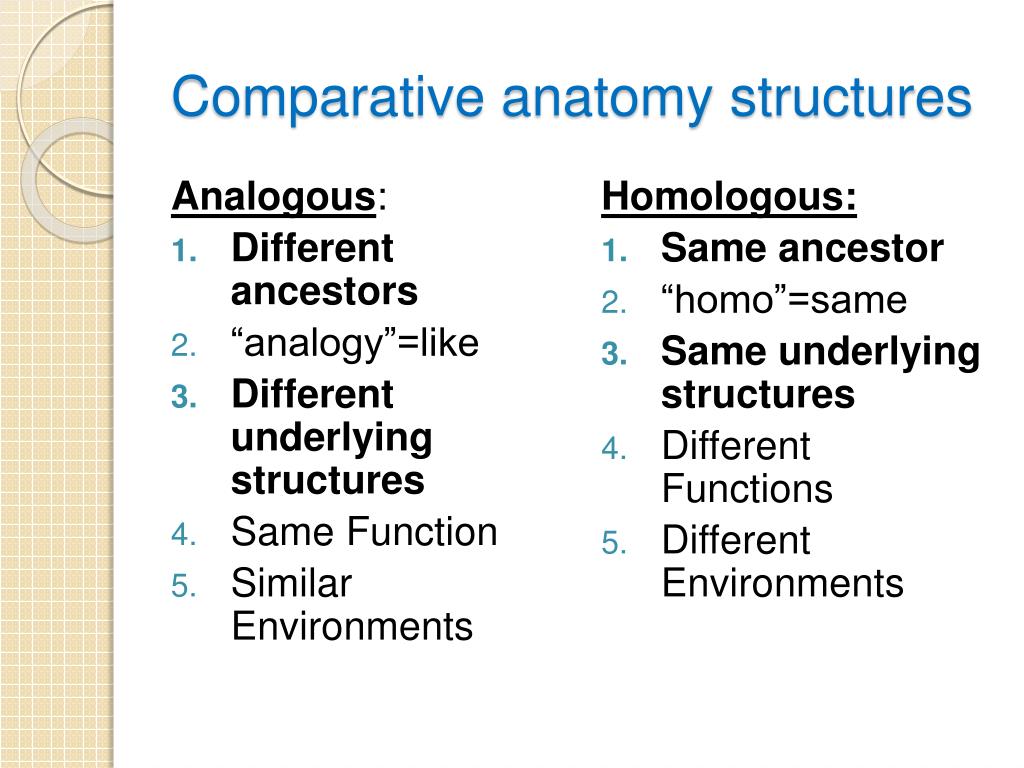 Comparative anatomy structures

Analogous:
1. Different ancestors
2. “analogy”=like
3. Different underlying structures
4. Same Function
5. Similar Environments

Homologous:
1. Same ancestor
2. “homo”=same
3. Same underlying structures
4. Different Functions
5. Different Environments